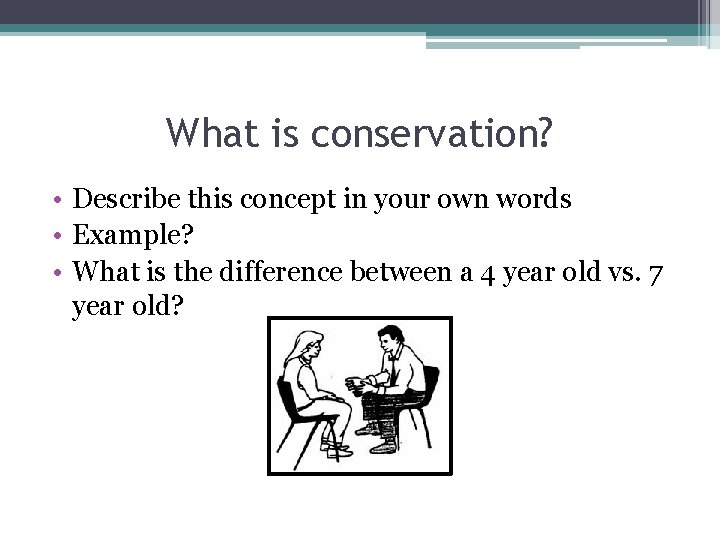 What is conservation?

• Describe this concept in your own words
• Example?
• What is the difference between a 4 year old vs. 7 year old?